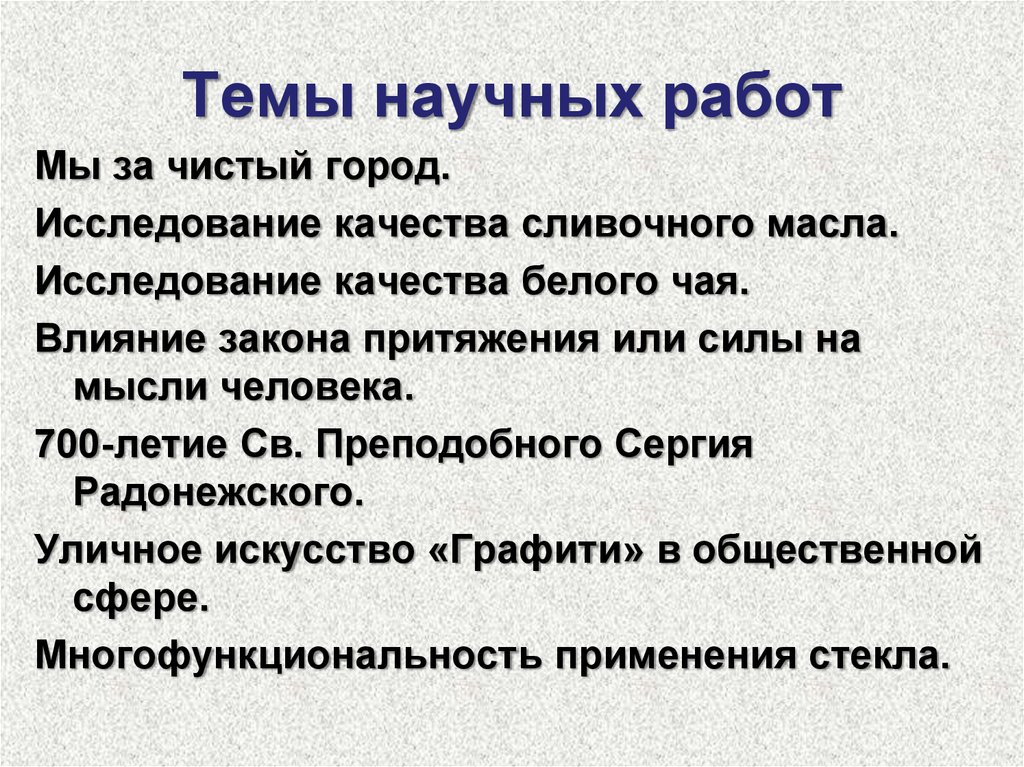 Темы научных работ

Мы за чистый город.

Исследование качества сливочного масла.

Исследование качества белого чая.

Влияние закона притяжения или силы на мысли человека.

700-летие Св. Преподобного Сергия Радонежского.

Уличное искусство «Графити» в общественной сфере.

Многофункциональность применения стекла.